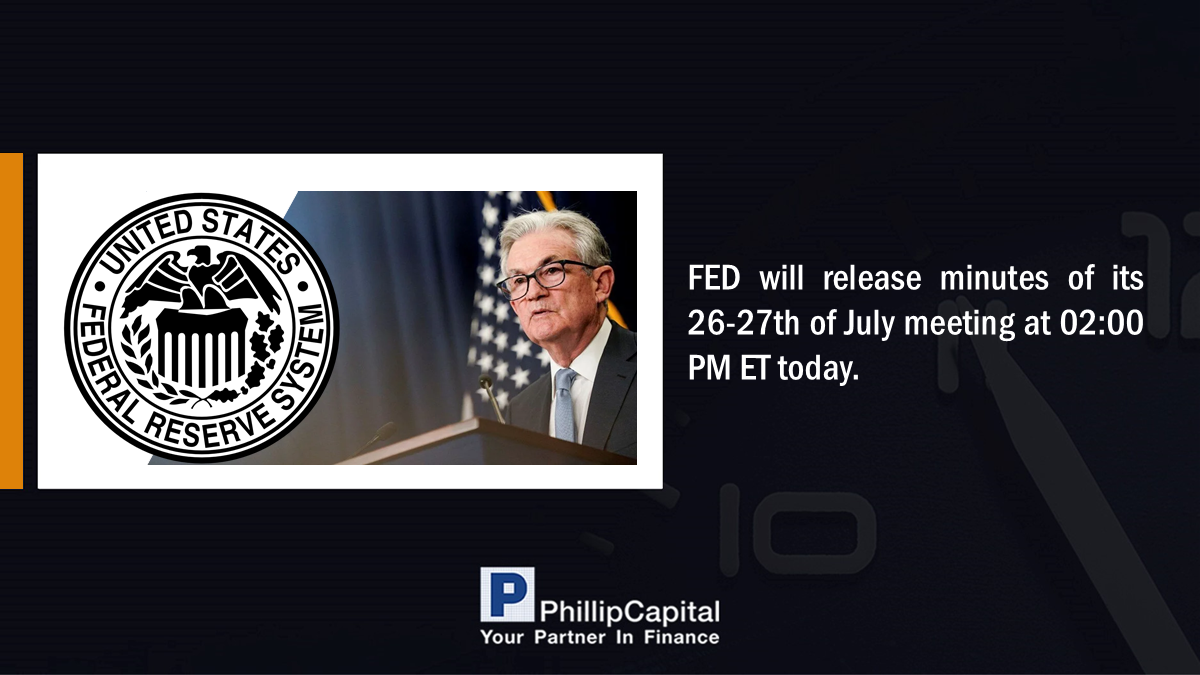 UNITED STATES
FEDERAL RESERVE SYSTEM

FED will release minutes of its 26-27th of July meeting at 02:00 PM ET today.

P
PhillipCapital
Your Partner In Finance